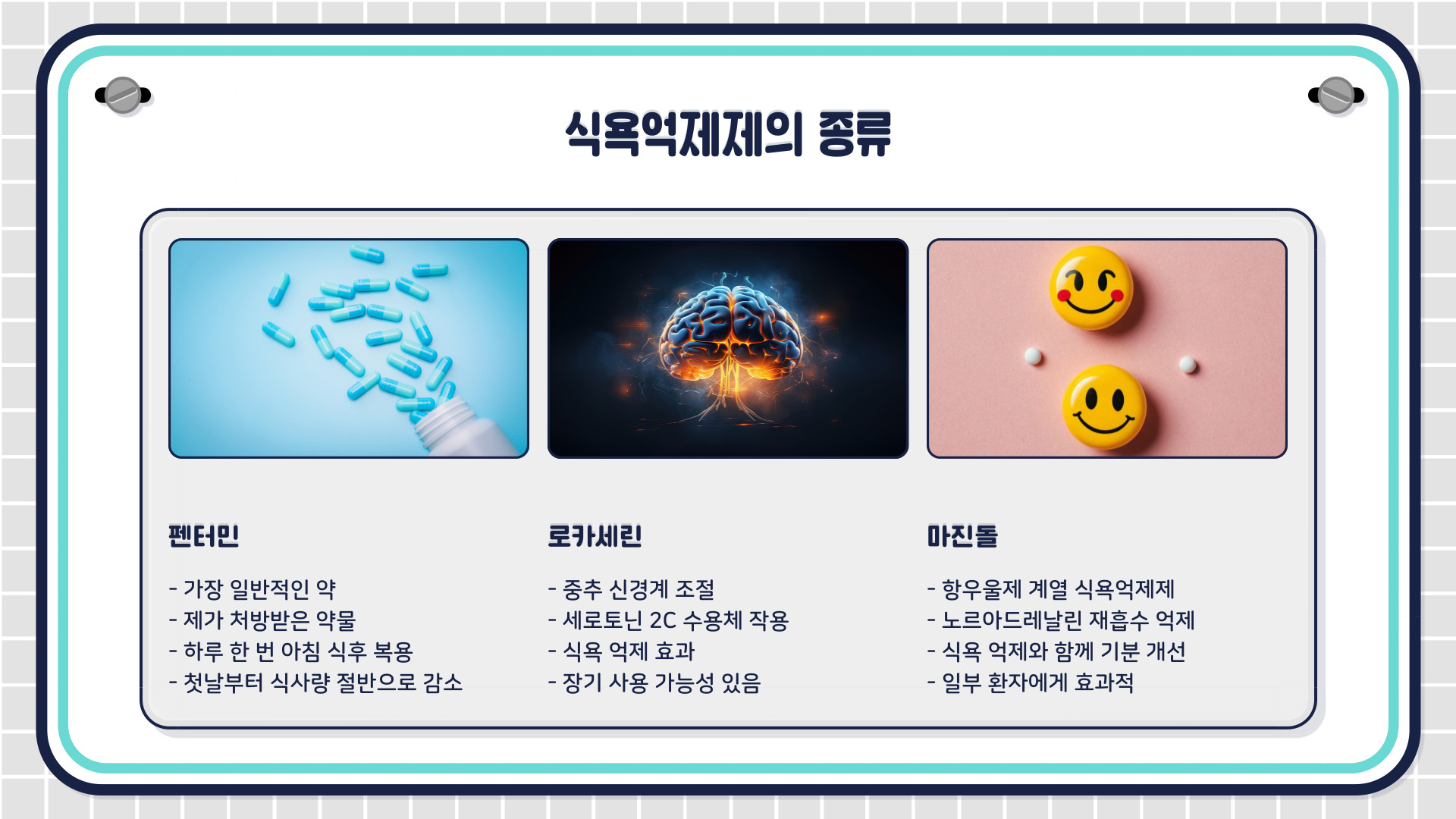 식욕억제제의 종류

펜터민

- 가장 일반적인 약
- 제가 처방받은 약물
- 하루 한 번 아침 식후 복용
- 첫날부터 식사량 절반으로 감소

로카세린

- 중추 신경계 조절
- 세로토닌 2C 수용체 작용
- 식욕 억제 효과
- 장기 사용 가능성 있음

마진돌

- 항우울제 계열 식욕억제제
- 노르아드레날린 재흡수 억제
- 식욕 억제와 함께 기분 개선
- 일부 환자에게 효과적